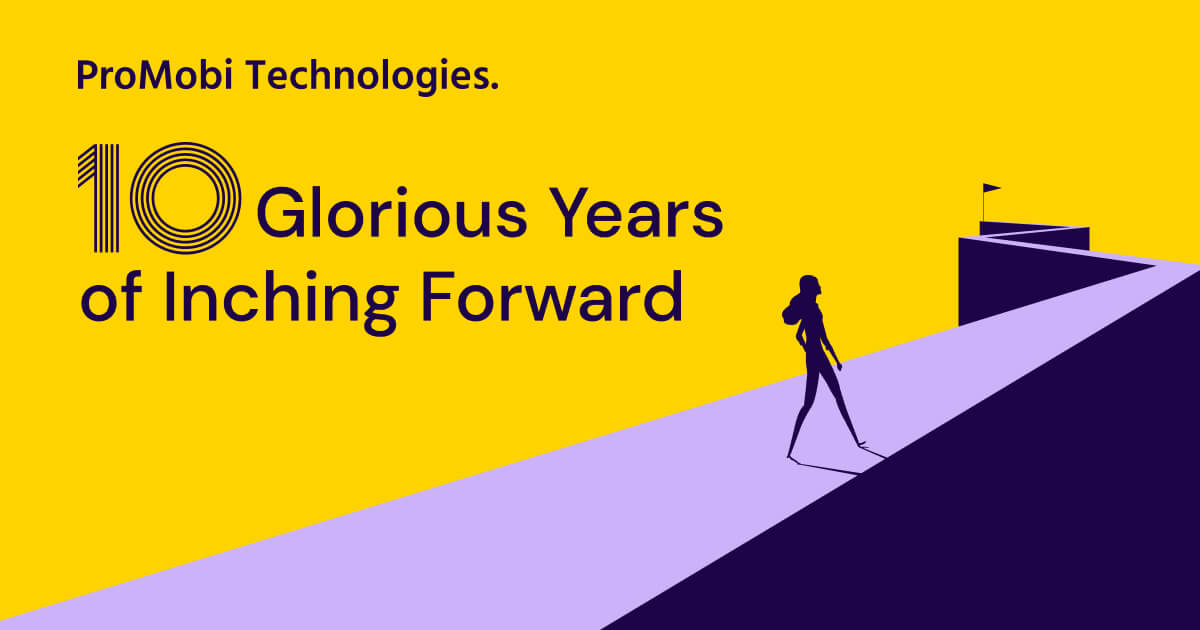 ProMobi Technologies.

10 Glorious Years of Inching Forward